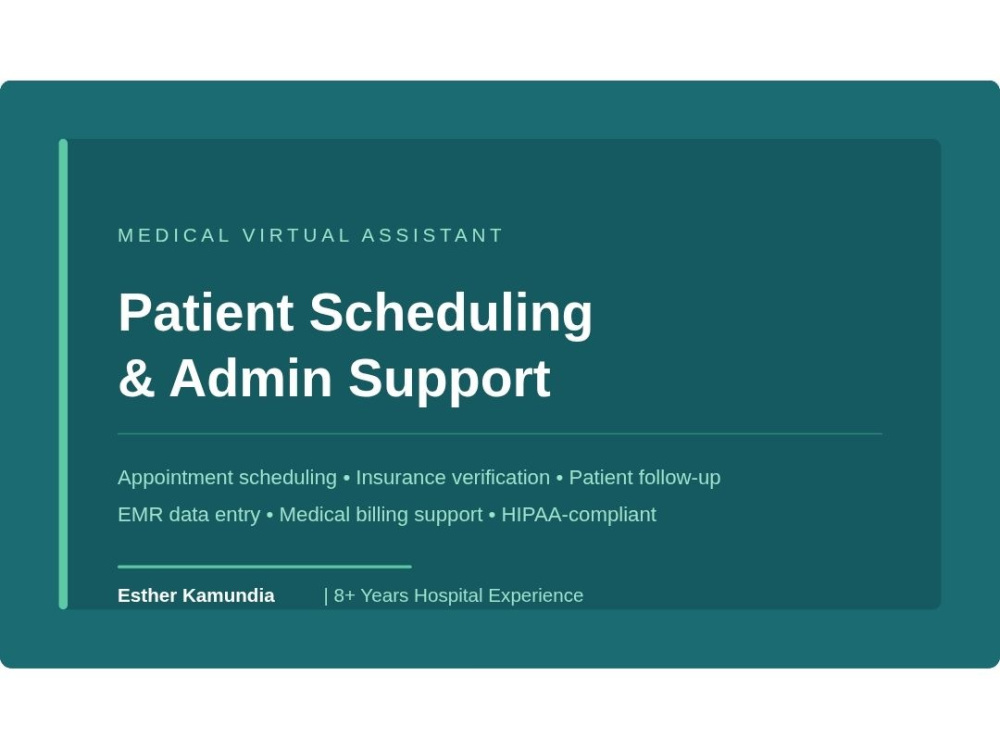 MEDICAL VIRTUAL ASSISTANT

Patient Scheduling & Admin Support

Appointment scheduling • Insurance verification • Patient follow-up
EMR data entry • Medical billing support • HIPAA-compliant

Esther Kamundia | 8+ Years Hospital Experience